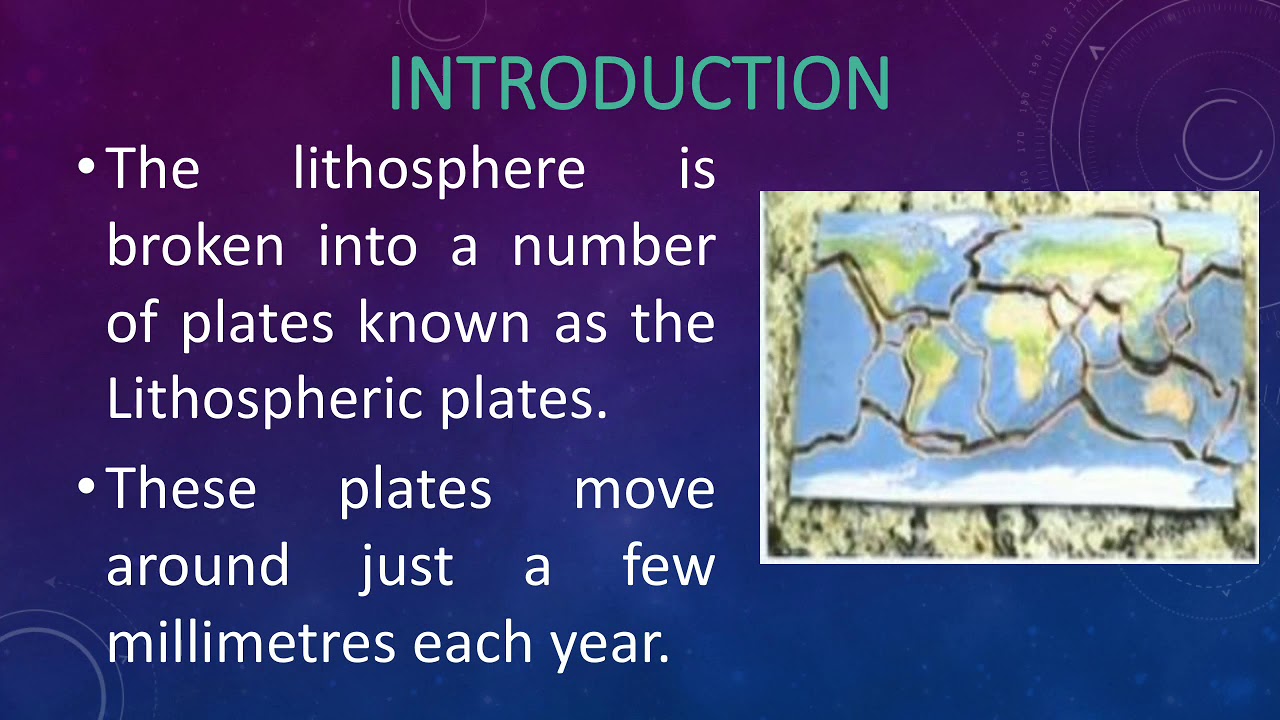 INTRODUCTION

• The lithosphere is broken into a number of plates known as the Lithospheric plates.

• These plates move around just a few millimetres each year.